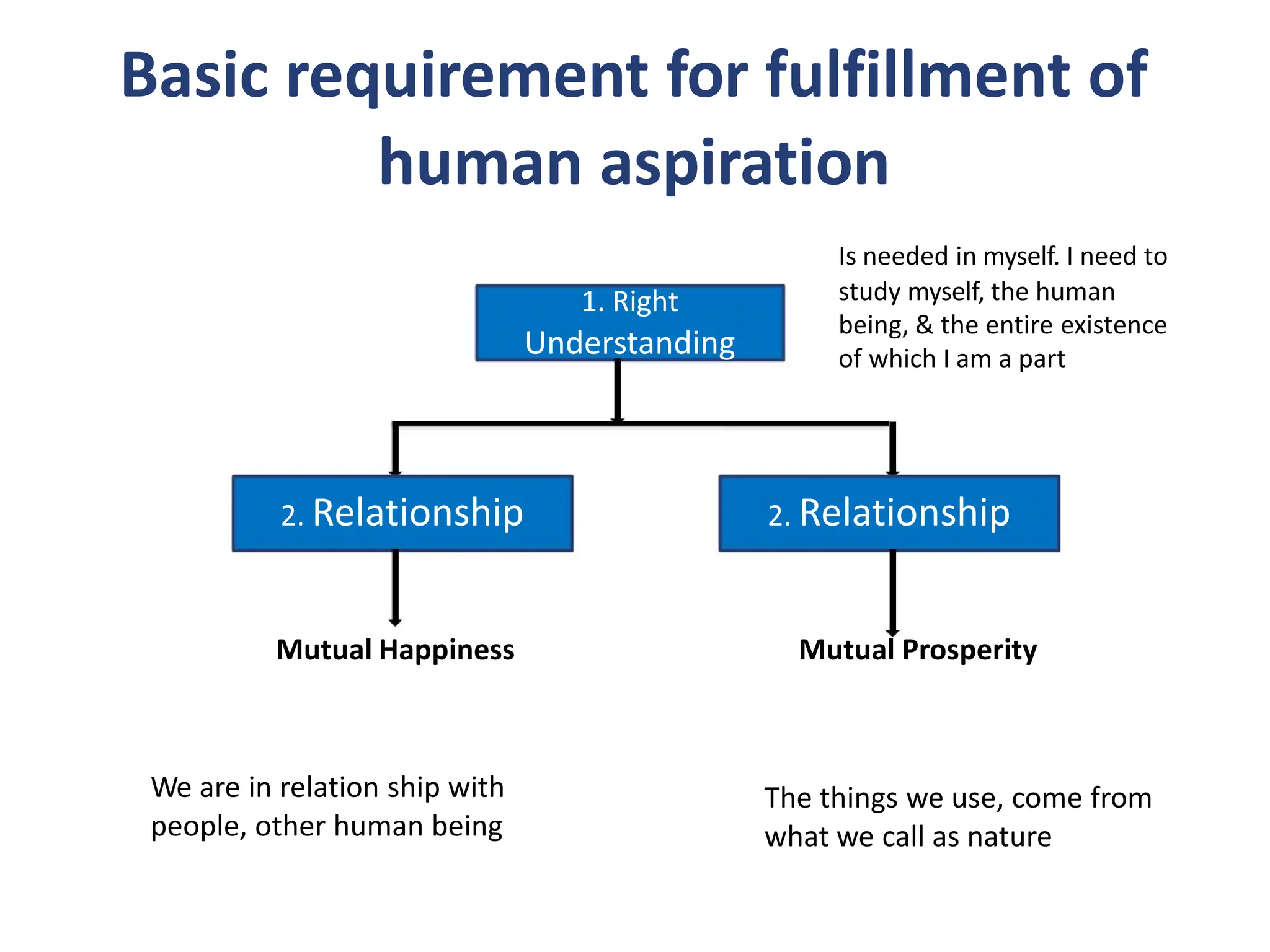 Basic requirement for fulfillment of human aspiration

1. Right Understanding

Is needed in myself. I need to study myself, the human being, & the entire existence of which I am a part

2. Relationship

2. Relationship

Mutual Happiness

Mutual Prosperity

We are in relation ship with people, other human being

The things we use, come from what we call as nature